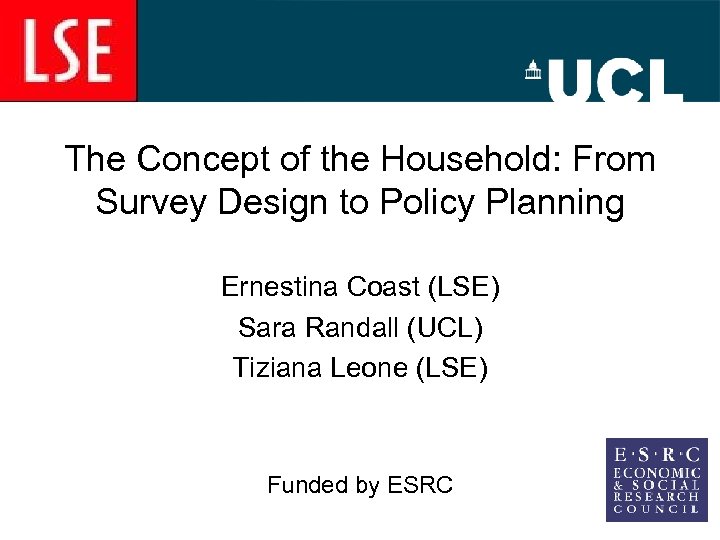 LSE

UCL

The Concept of the Household: From Survey Design to Policy Planning

Ernestina Coast (LSE)
Sara Randall (UCL)
Tiziana Leone (LSE)

Funded by ESRC

E·S·R·C
ECONOMIC
& SOCIAL
RESEARCH
COUNCIL